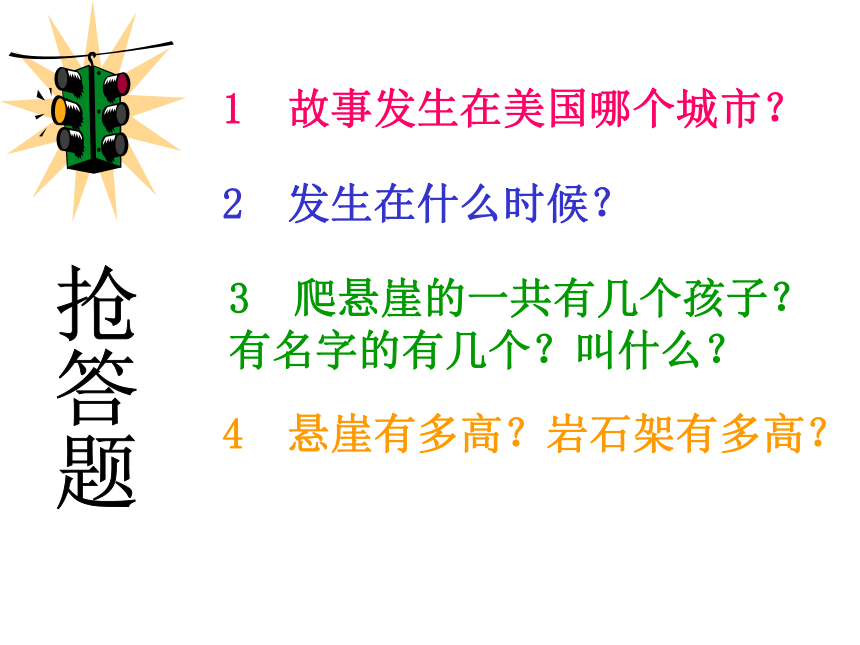 抢答题

1　故事发生在美国哪个城市？

2　发生在什么时候？

3　爬悬崖的一共有几个孩子？有名字的有几个？叫什么？

4　悬崖有多高？岩石架有多高？